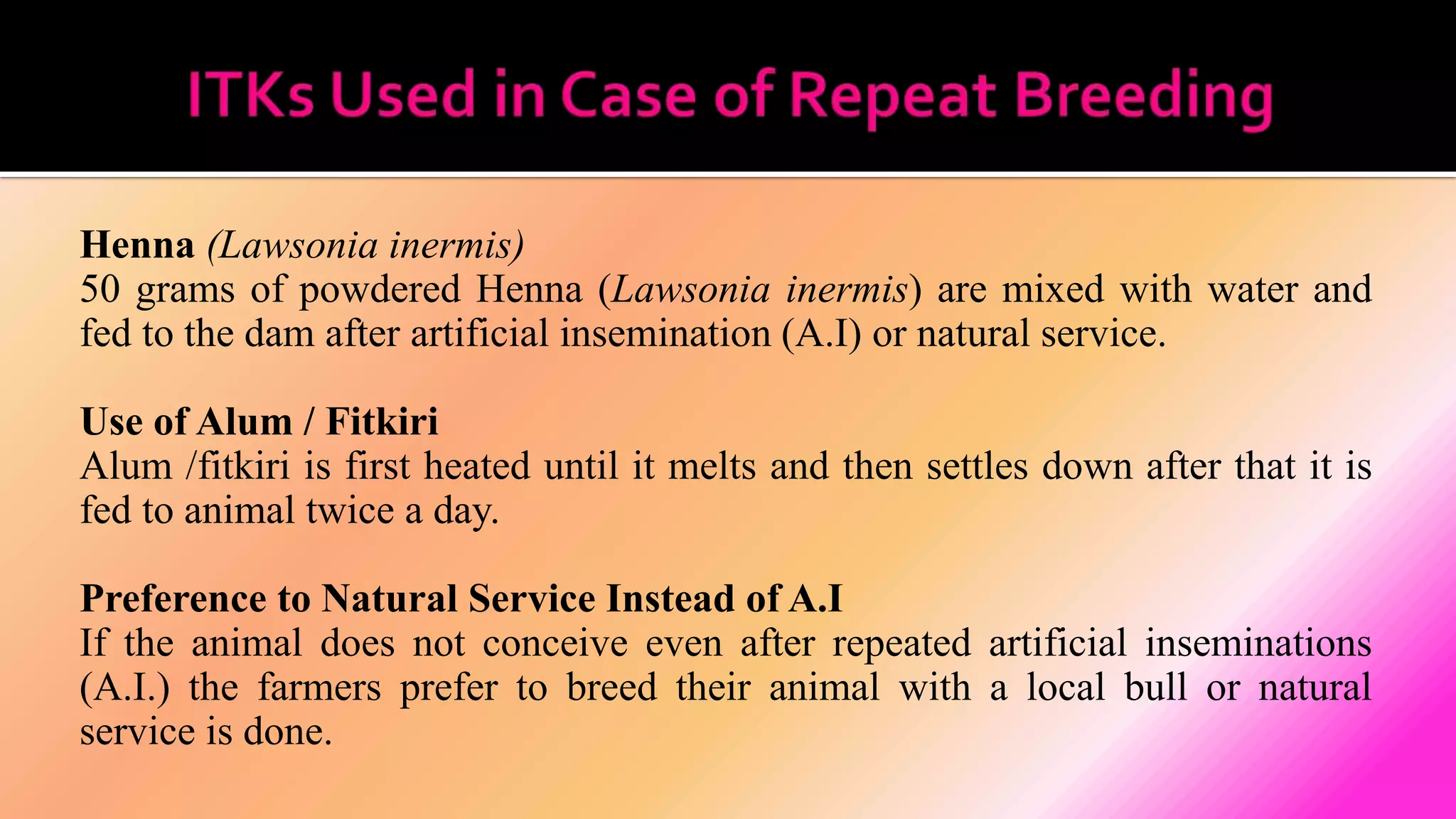 ITKs Used in Case of Repeat Breeding

Henna (Lawsonia inermis)
50 grams of powdered Henna (Lawsonia inermis) are mixed with water and fed to the dam after artificial insemination (A.I) or natural service.

Use of Alum / Fitkiri
Alum /fitkiri is first heated until it melts and then settles down after that it is fed to animal twice a day.

Preference to Natural Service Instead of A.I
If the animal does not conceive even after repeated artificial inseminations (A.I.) the farmers prefer to breed their animal with a local bull or natural service is done.